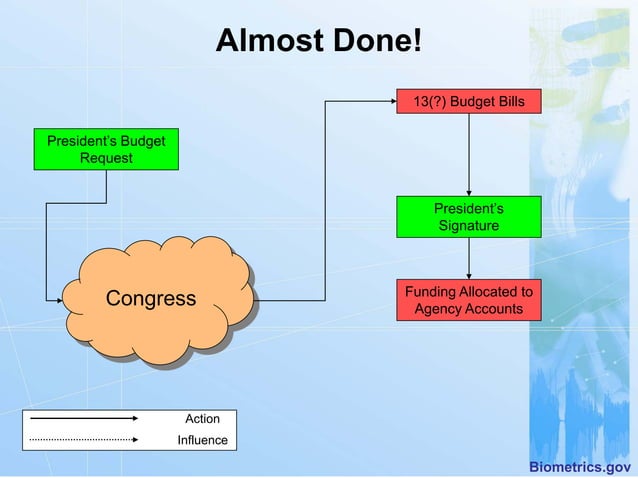 Almost Done!

President's Budget Request

Congress

13(?) Budget Bills

President's Signature

Funding Allocated to Agency Accounts

Action

Influence

Biometrics.gov